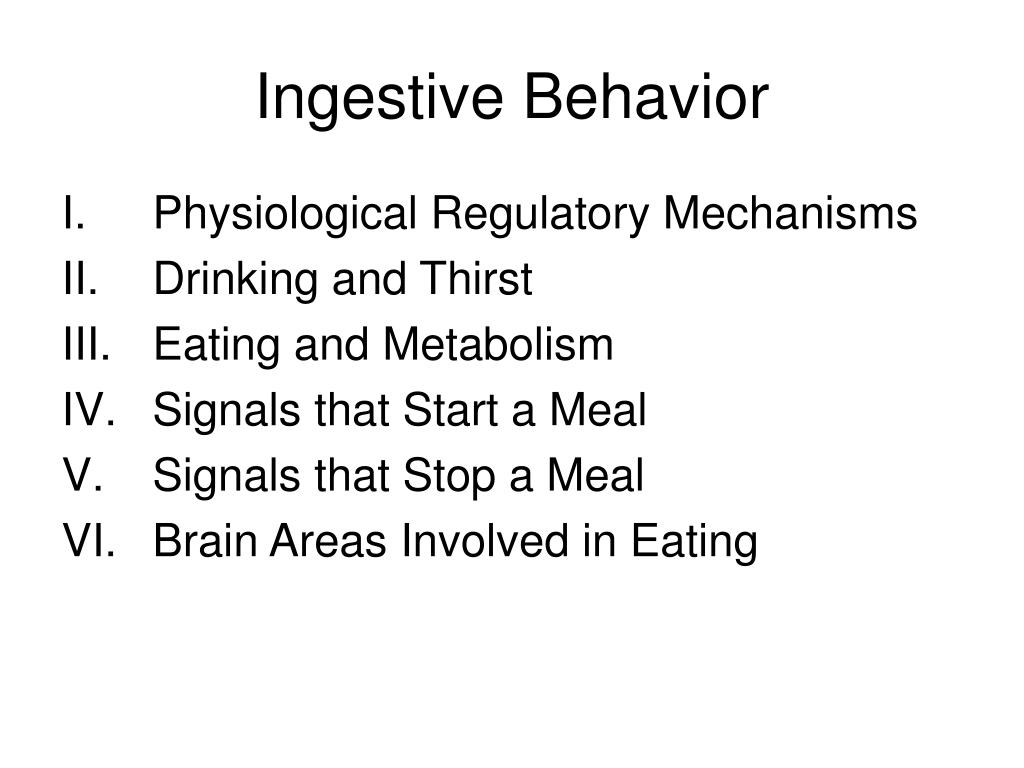 Ingestive Behavior

I. Physiological Regulatory Mechanisms
II. Drinking and Thirst
III. Eating and Metabolism
IV. Signals that Start a Meal
V. Signals that Stop a Meal
VI. Brain Areas Involved in Eating